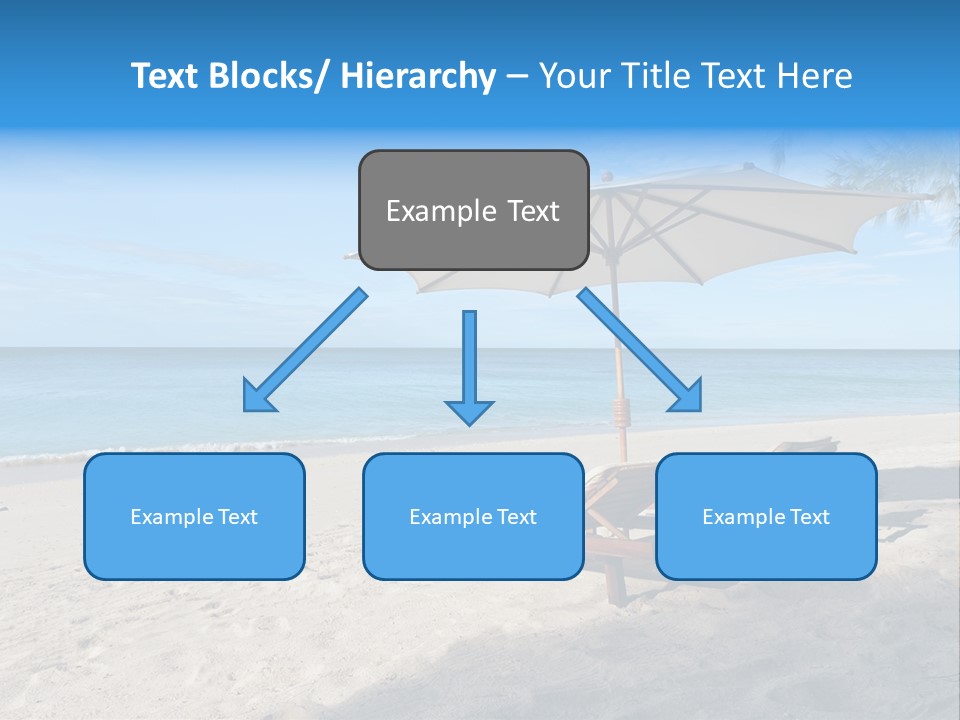 Text Blocks/ Hierarchy – Your Title Text Here

Example Text

Example Text

Example Text

Example Text